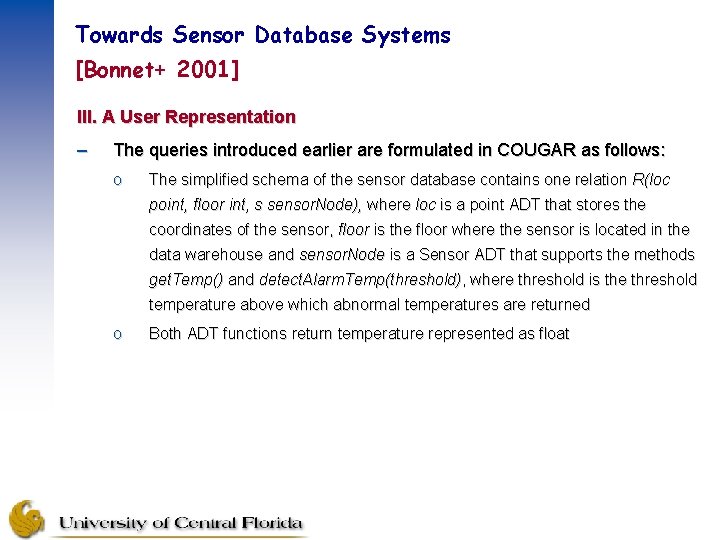 Towards Sensor Database Systems
[Bonnet+ 2001]

III. A User Representation

– The queries introduced earlier are formulated in COUGAR as follows:

o The simplified schema of the sensor database contains one relation R(loc point, floor int, s sensorNode), where loc is a point ADT that stores the coordinates of the sensor, floor is the floor where the sensor is located in the data warehouse and sensorNode is a Sensor ADT that supports the methods getTemp() and detectAlarmTemp(threshold), where threshold is the threshold temperature above which abnormal temperatures are returned

o Both ADT functions return temperature represented as float

University of Central Florida